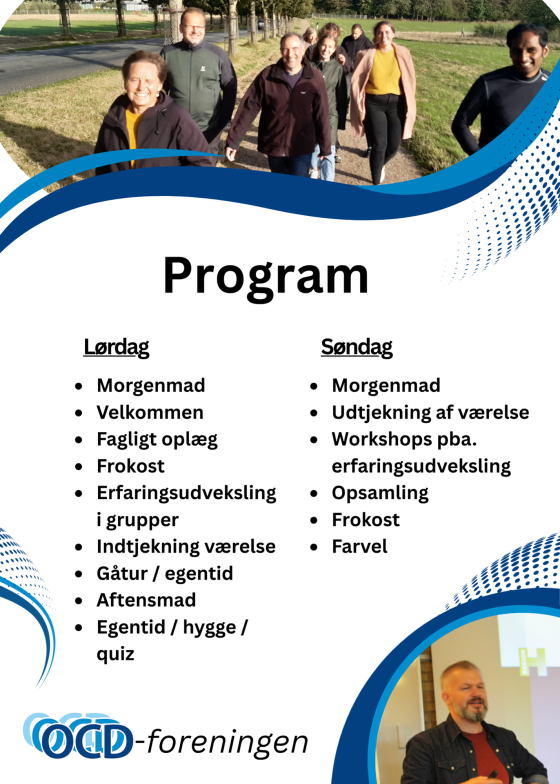 Program

Lørdag

- Morgenmad
- Velkommen
- Fagligt oplæg
- Frokost
- Erfaringsudveksling i grupper
- Indtjekning værelse
- Gåtur / egentid
- Aftensmad
- Egentid / hygge / quiz

Søndag

- Morgenmad
- Udtjekning af værelse
- Workshops pba. erfaringsudveksling
- Opsamling
- Frokost
- Farvel

OCD-foreningen